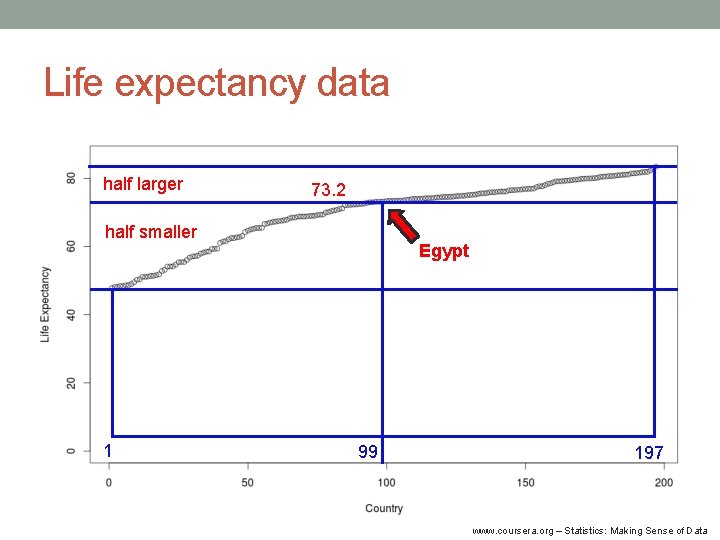 Life expectancy data

half larger
73.2
half smaller
Egypt

Life Expectancy
80
60
40
20
0

1
99
197

0
50
100
150
200
Country

www.coursera.org – Statistics: Making Sense of Data